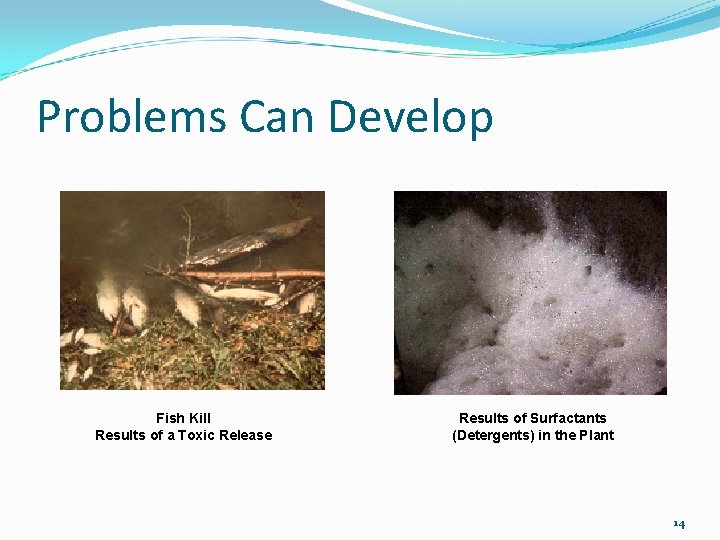 Problems Can Develop

Fish Kill
Results of a Toxic Release

Results of Surfactants
(Detergents) in the Plant

14